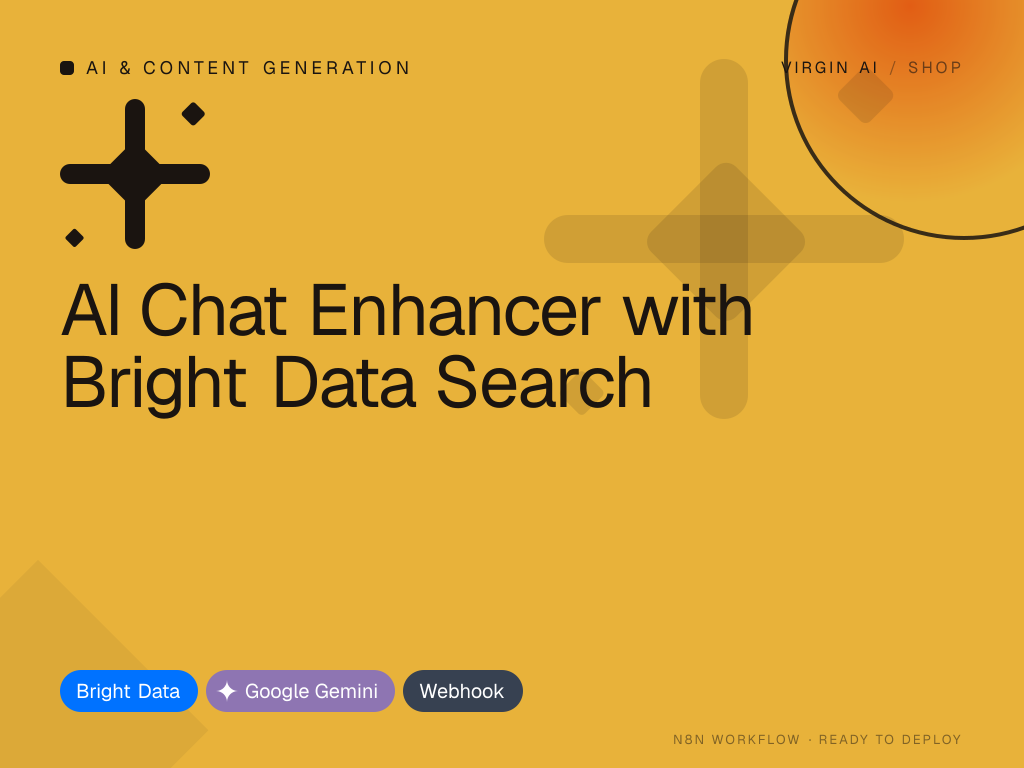 AI & CONTENT GENERATION

VIRGIN AI / SHOP

AI Chat Enhancer with Bright Data Search

Bright Data

Google Gemini

Webhook

N8N WORKFLOW · READY TO DEPLOY